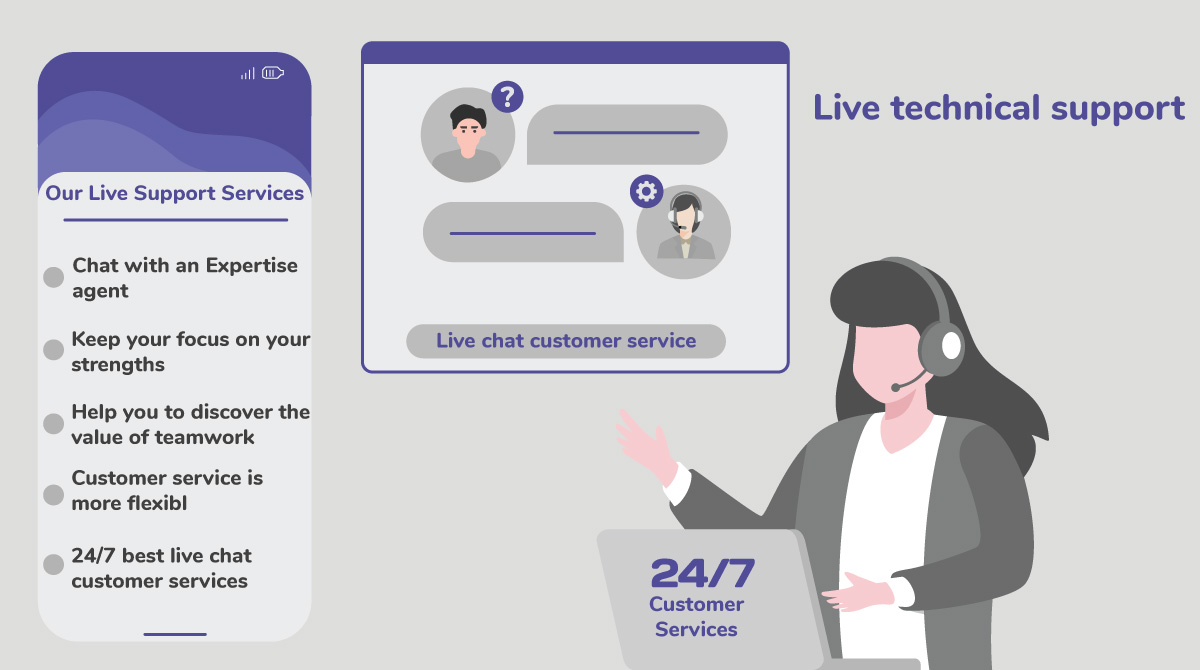 Our Live Support Services

Chat with an Expertise agent

Keep your focus on your strengths

Help you to discover the value of teamwork

Customer service is more flexibl

24/7 best live chat customer services

?

Live chat customer service

Live technical support

24/7
Customer
Services